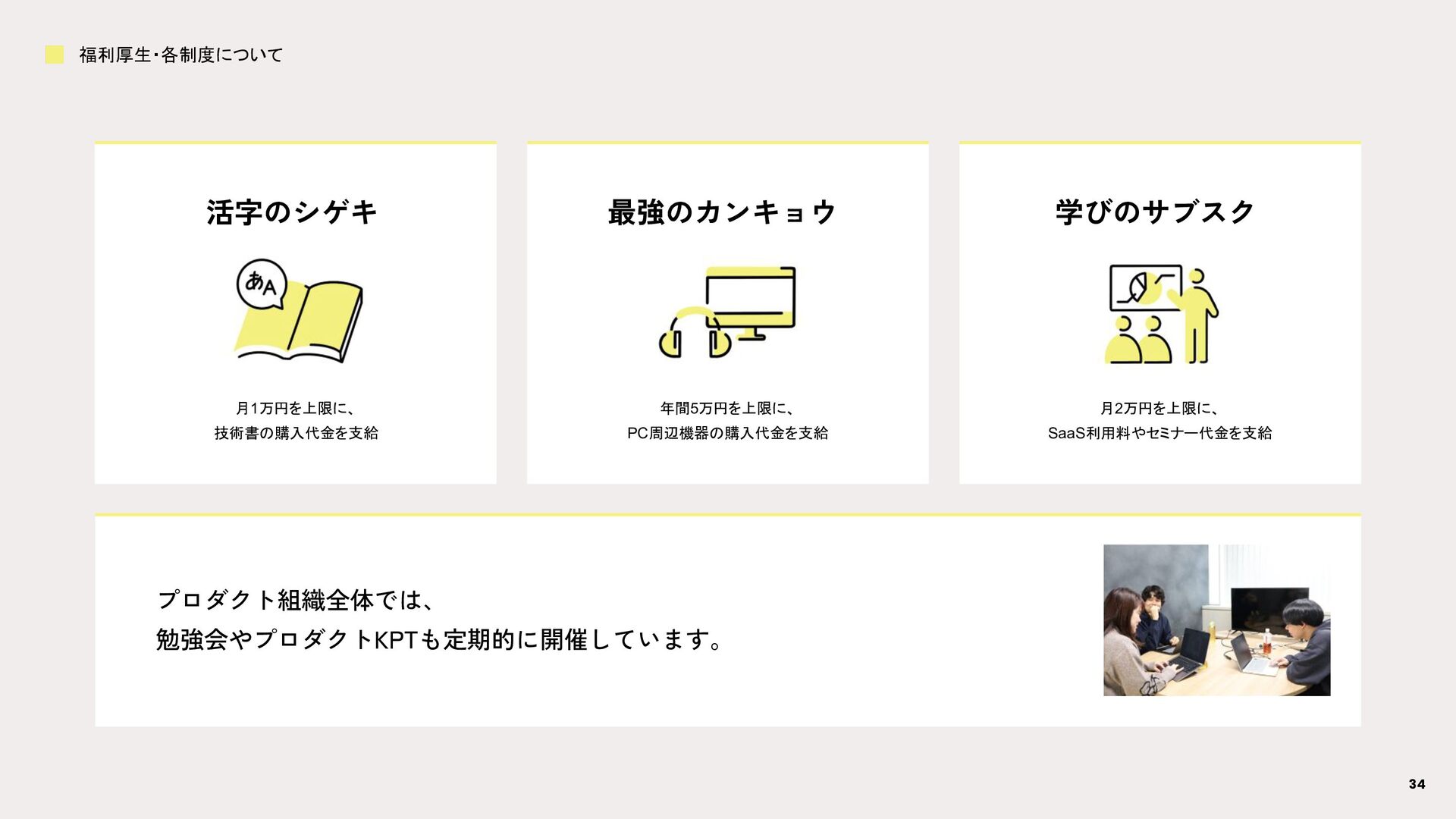 福利厚生・各制度について

活字のシゲキ

あA

月1万円を上限に、
技術書の購入代金を支給

最強のカンキョウ

年間5万円を上限に、
PC周辺機器の購入代金を支給

学びのサブスク

月2万円を上限に、
SaaS利用料やセミナー代金を支給

プロダクト組織全体では、
勉強会やプロダクトKPTも定期的に開催しています。

34